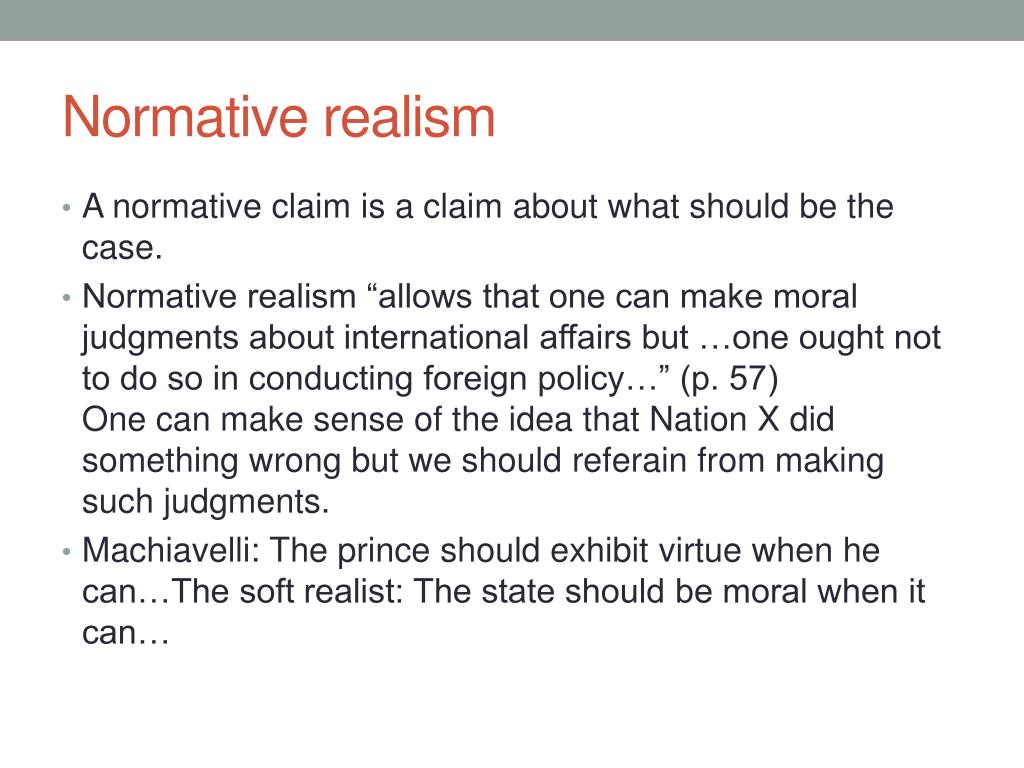 Normative realism

• A normative claim is a claim about what should be the case.
• Normative realism “allows that one can make moral judgments about international affairs but …one ought not to do so in conducting foreign policy…” (p. 57)
One can make sense of the idea that Nation X did something wrong but we should referain from making such judgments.
• Machiavelli: The prince should exhibit virtue when he can…The soft realist: The state should be moral when it can…